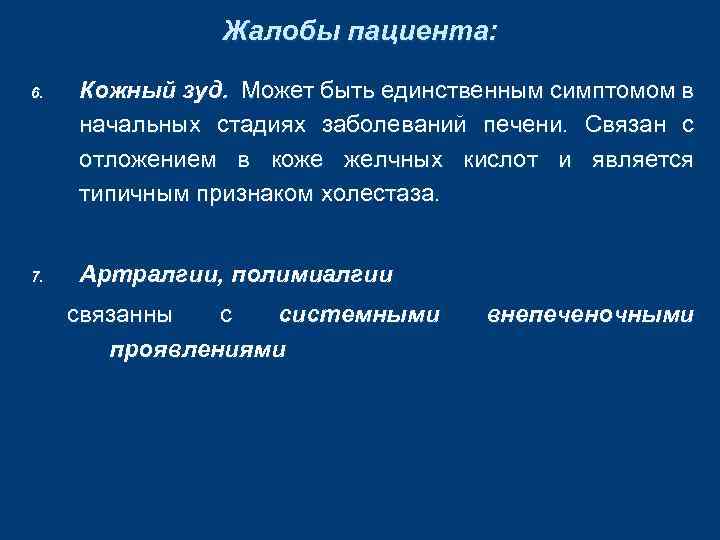 Жалобы пациента:

6. Кожный зуд. Может быть единственным симптомом в начальных стадиях заболеваний печени. Связан с отложением в коже желчных кислот и является типичным признаком холестаза.

7. Артралгии, полимиалгии

связанны с системными внепеченочными проявлениями